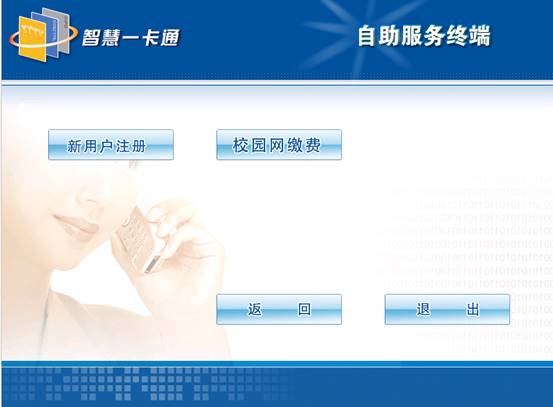 智慧一卡通

自助服务终端

新用户注册

校园网缴费

返　回

退　出